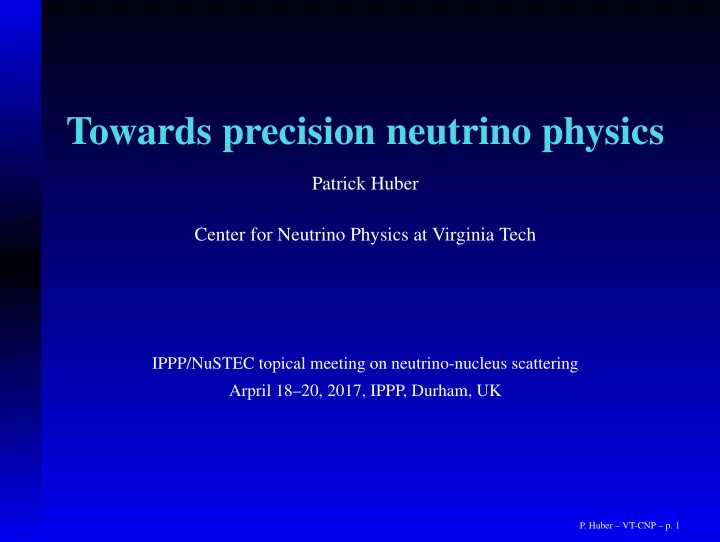 Towards precision neutrino physics

Patrick Huber

Center for Neutrino Physics at Virginia Tech

IPPP/NuSTEC topical meeting on neutrino-nucleus scattering
Arpril 18–20, 2017, IPPP, Durham, UK

P. Huber – VT-CNP – p. 1